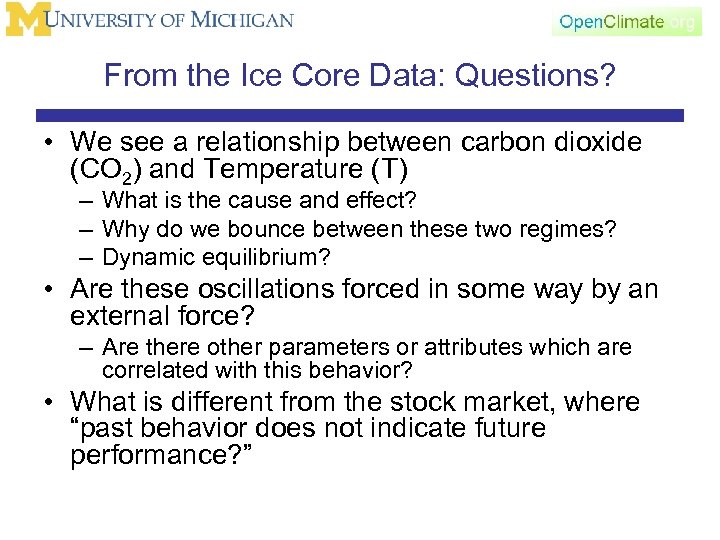 M UNIVERSITY OF MICHIGAN

OpenClimate.org

From the Ice Core Data: Questions?

• We see a relationship between carbon dioxide ($CO_2$) and Temperature (T)
– What is the cause and effect?
– Why do we bounce between these two regimes?
– Dynamic equilibrium?

• Are these oscillations forced in some way by an external force?
– Are there other parameters or attributes which are correlated with this behavior?

• What is different from the stock market, where “past behavior does not indicate future performance?”